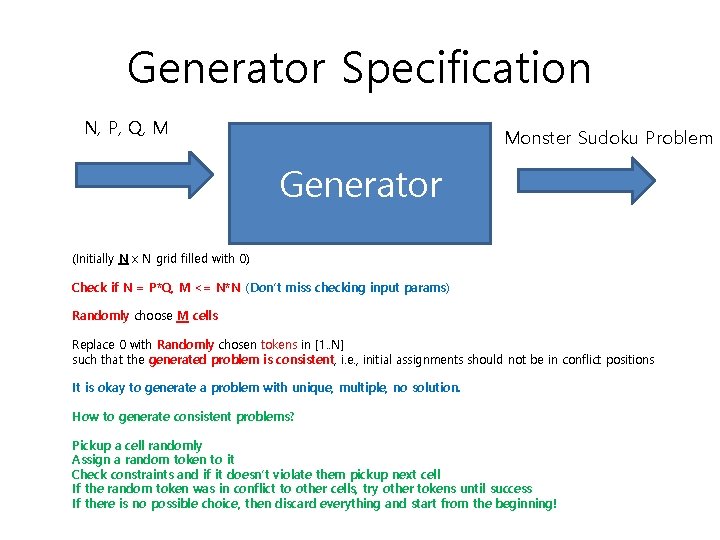 Generator Specification

N, P, Q, M

Generator

Monster Sudoku Problem

(Initially N x N grid filled with 0)

Check if N = P*Q, M <= N*N (Don't miss checking input params)

Randomly choose M cells

Replace 0 with Randomly chosen tokens in [1..N]
such that the generated problem is consistent, i.e., initial assignments should not be in conflict positions

It is okay to generate a problem with unique, multiple, no solution.

How to generate consistent problems?

Pickup a cell randomly
Assign a random token to it
Check constraints and if it doesn't violate them pickup next cell
If the random token was in conflict to other cells, try other tokens until success
If there is no possible choice, then discard everything and start from the beginning!